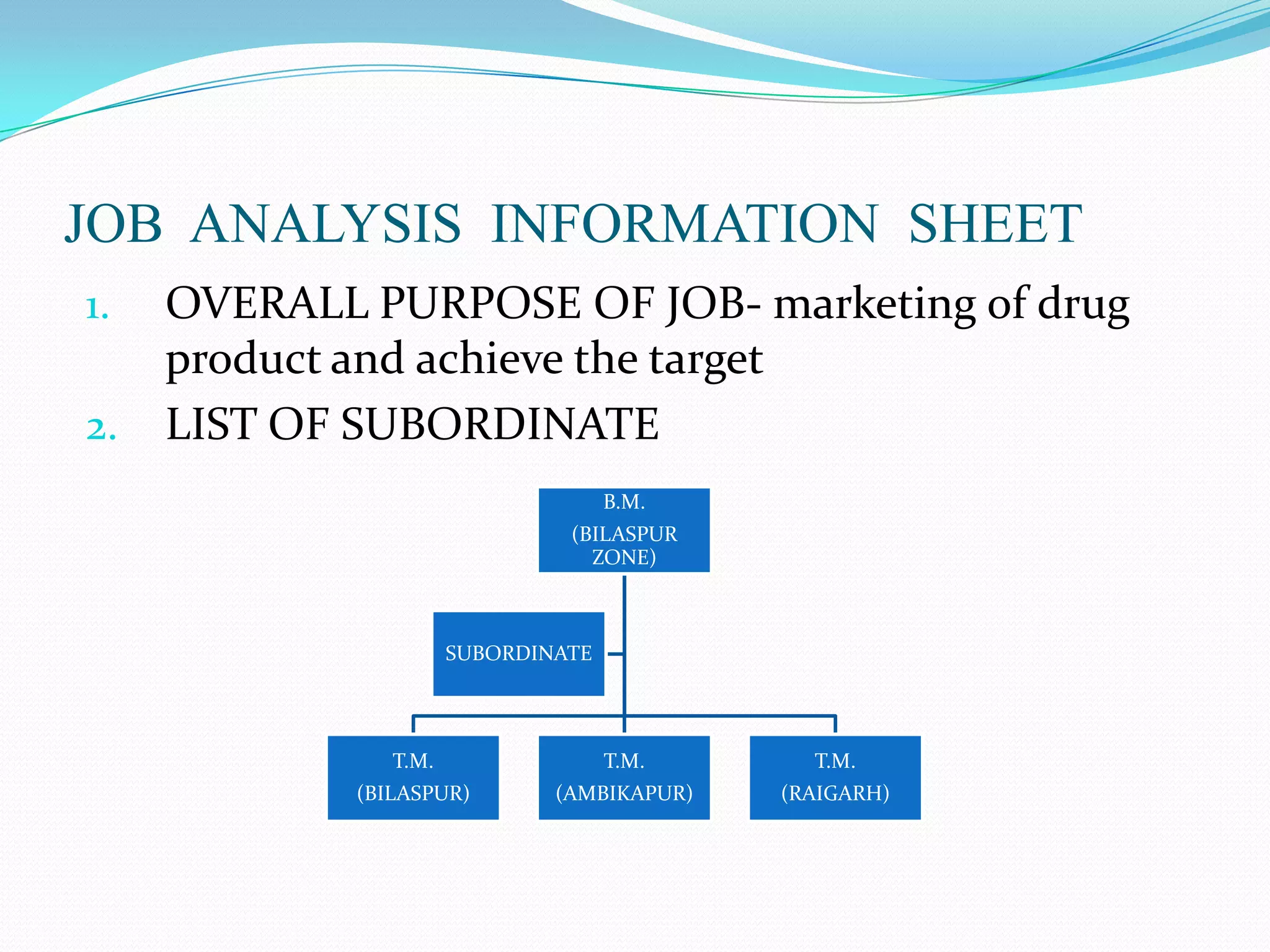 JOB ANALYSIS INFORMATION SHEET

1. OVERALL PURPOSE OF JOB- marketing of drug product and achieve the target
2. LIST OF SUBORDINATE

B.M.
(BILASPUR ZONE)

SUBORDINATE

T.M.
(BILASPUR)

T.M.
(AMBIKAPUR)

T.M.
(RAIGARH)